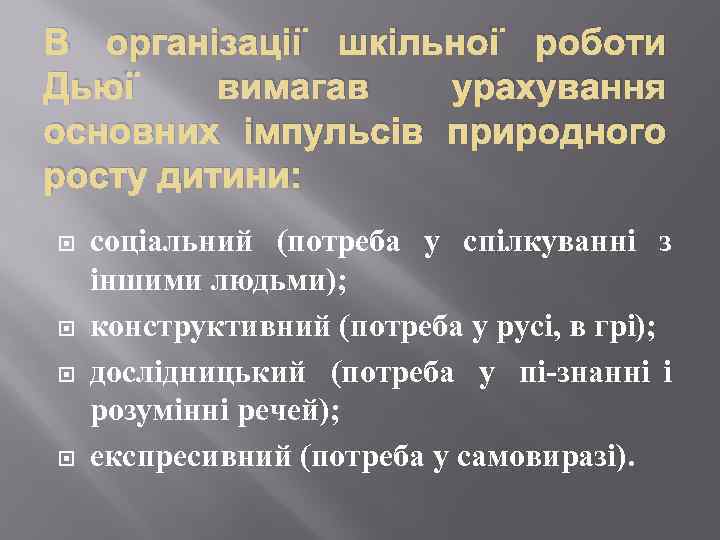 В організації шкільної роботи Дьюї вимагав урахування основних імпульсів природного росту дитини:

соціальний (потреба у спілкуванні з іншими людьми);

конструктивний (потреба у русі, в грі);

дослідницький (потреба у пі-знанні і розумінні речей);

експресивний (потреба у самовиразі).